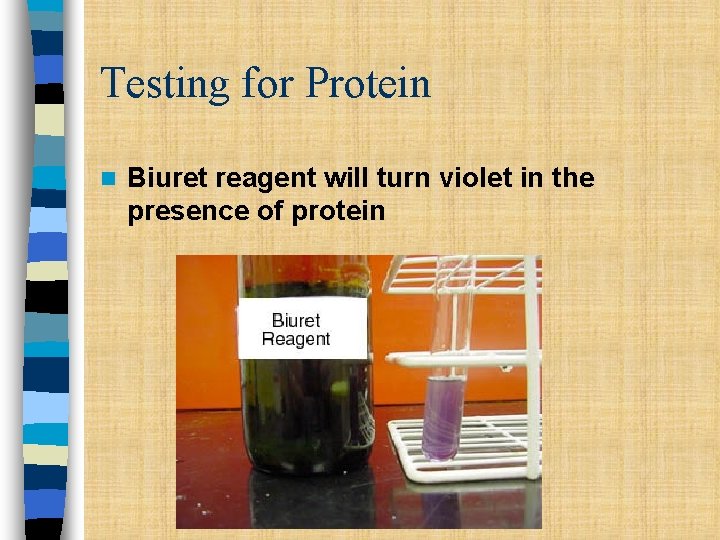 Testing for Protein

Biuret reagent will turn violet in the presence of protein

Biuret Reagent